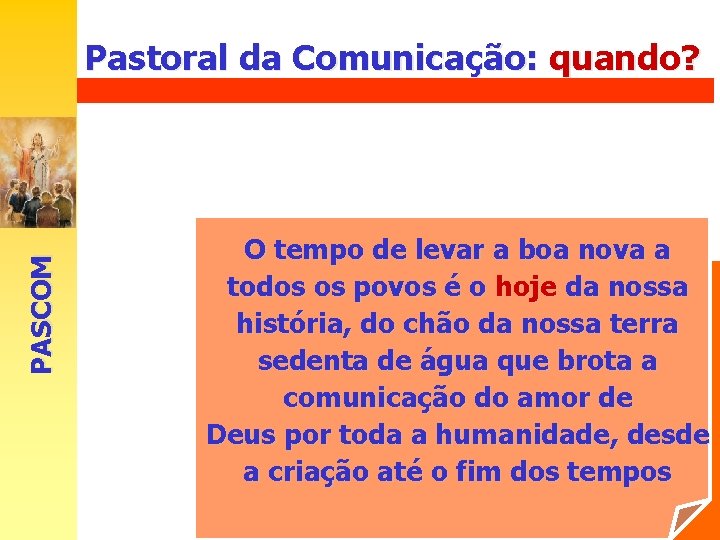 Pastoral da Comunicação: quando?

PASCOM

O tempo de levar a boa nova a todos os povos é o hoje da nossa história, do chão da nossa terra sedenta de água que brota a comunicação do amor de Deus por toda a humanidade, desde a criação até o fim dos tempos